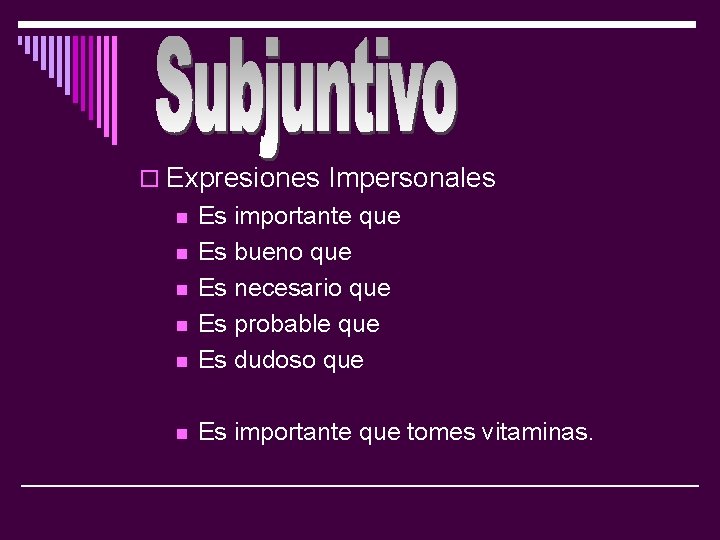 Subjuntivo

Expresiones Impersonales

Es importante que

Es bueno que

Es necesario que

Es probable que

Es dudoso que

Es importante que tomes vitaminas.